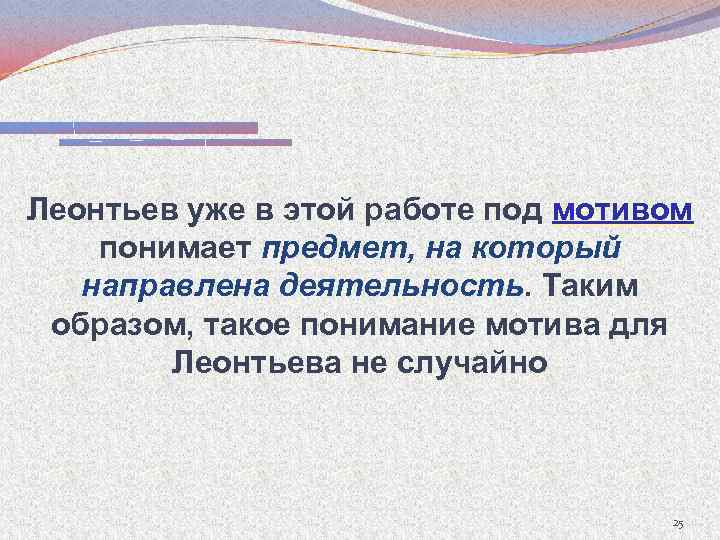 Леонтьев уже в этой работе под мотивом понимает предмет, на который направлена деятельность. Таким образом, такое понимание мотива для Леонтьева не случайно

25